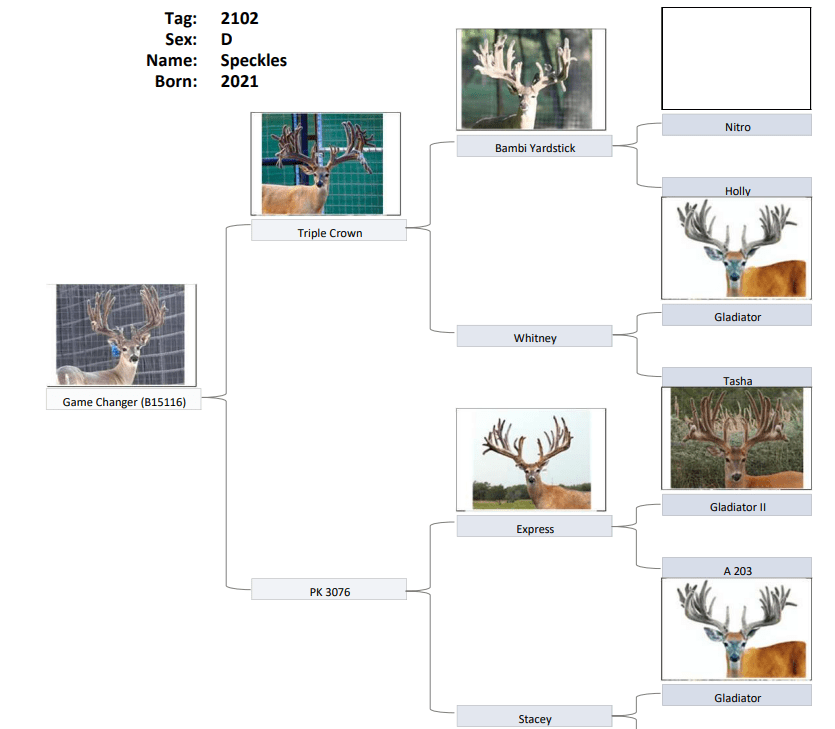 Tag: 2102
Sex: D
Name: Speckles
Born: 2021

Game Changer (B15116)

Triple Crown

PK 3076

Bambi Yardstick

Whitney

Express

Stacey

Nitro

Holly

Gladiator

Tasha

Gladiator II

A 203

Gladiator